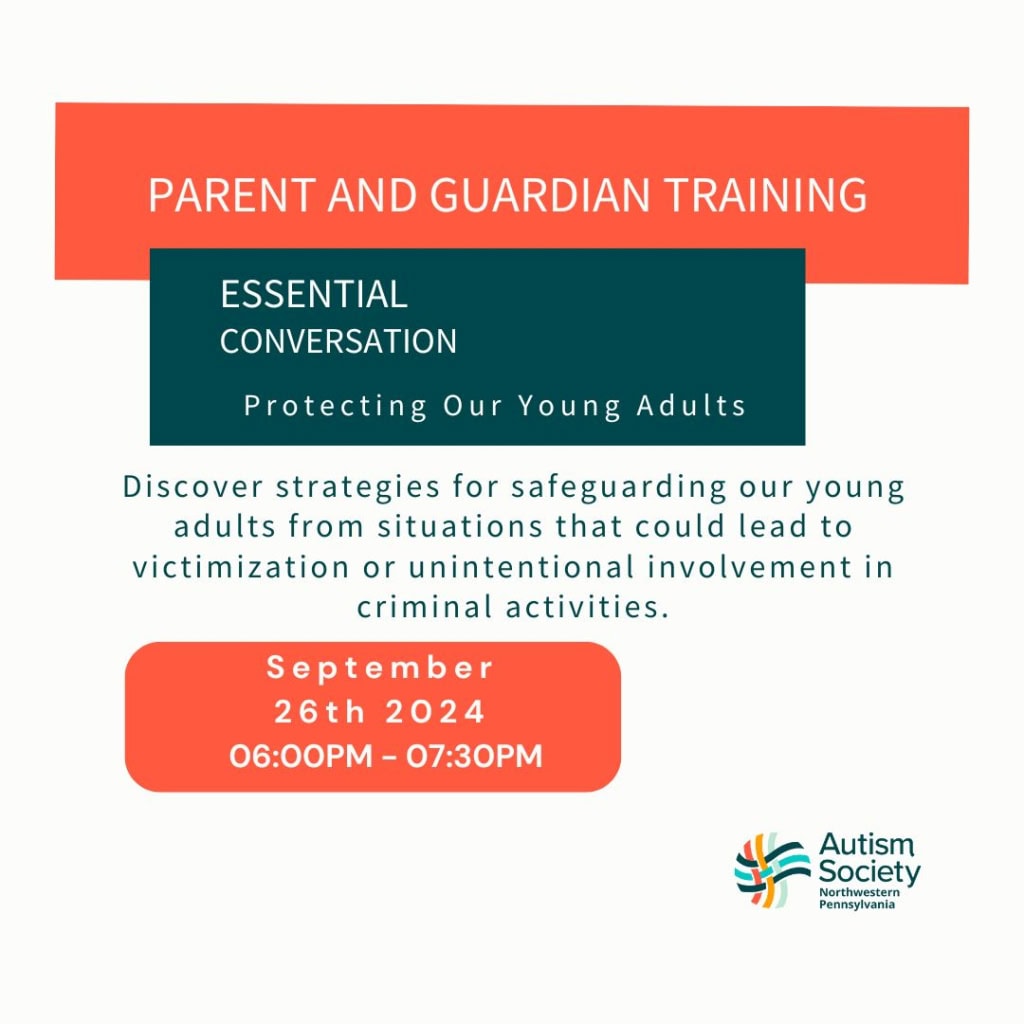 PARENT AND GUARDIAN TRAINING

ESSENTIAL
CONVERSATION

Protecting Our Young Adults

Discover strategies for safeguarding our young adults from situations that could lead to victimization or unintentional involvement in criminal activities.

September
26th 2024
06:00PM - 07:30PM

Autism Society
Northwestern Pennsylvania